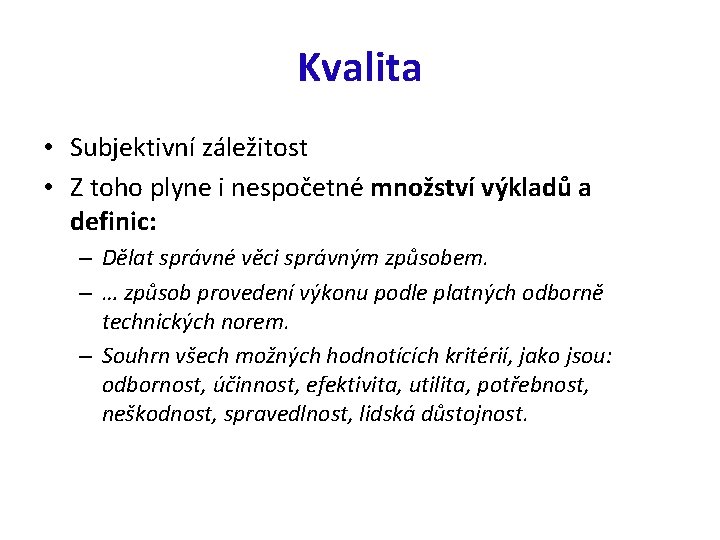 Kvalita

• Subjektivní záležitost
• Z toho plyne i nespočetné množství výkladů a definic:
– Dělat správné věci správným způsobem.
– … způsob provedení výkonu podle platných odborně technických norem.
– Souhrn všech možných hodnotících kritérií, jako jsou: odbornost, účinnost, efektivita, utilita, potřebnost, neškodnost, spravedlnost, lidská důstojnost.